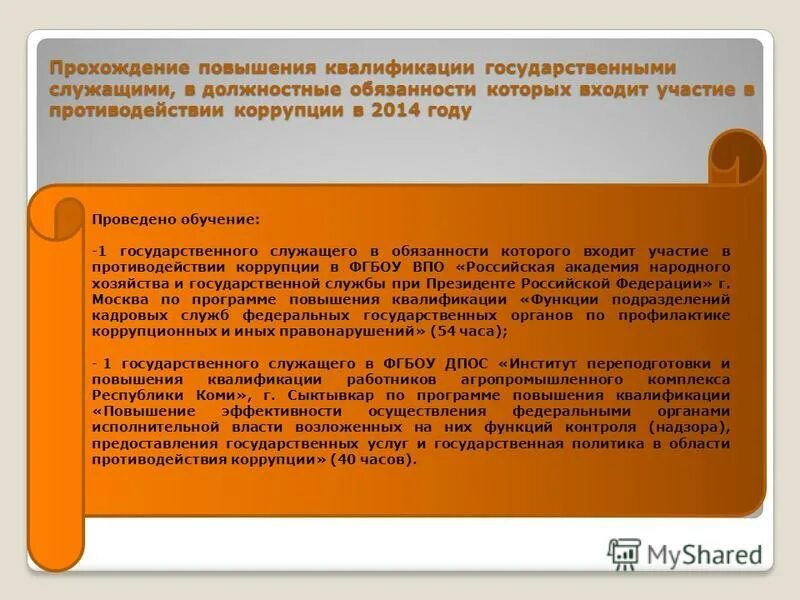 Прохождение повышения квалификации государственными служащими, в должностные обязанности которых входит участие в противодействии коррупции в 2014 году

Проведено обучение:

-1 государственного служащего в обязанности которого входит участие в противодействии коррупции в ФГБОУ ВПО «Российская академия народного хозяйства и государственной службы при Президенте Российской Федерации» г. Москва по программе повышения квалификации «Функции подразделений кадровых служб федеральных государственных органов по профилактике коррупционных и иных правонарушений» (54 часа);

- 1 государственного служащего в ФГБОУ ДПОС «Институт переподготовки и повышения квалификации работников агропромышленного комплекса Республики Коми», г. Сыктывкар по программе повышения квалификации «Повышение эффективности осуществления федеральными органами исполнительной власти возложенных на них функций контроля (надзора), предоставления государственных услуг и государственная политика в области противодействия коррупции» (40 часов).

MyShared